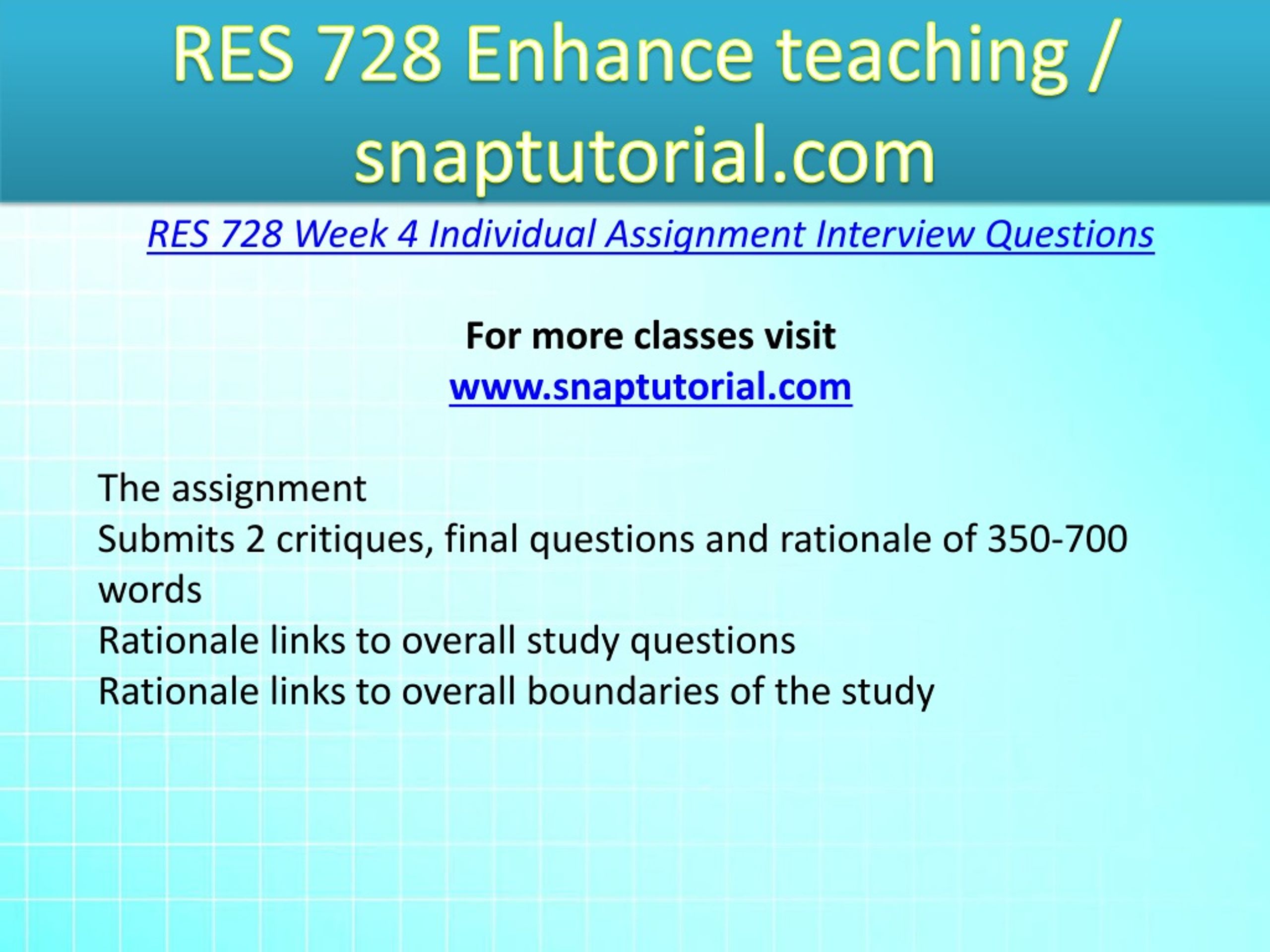 RES 728 Enhance teaching / snaptutorial.com

RES 728 Week 4 Individual Assignment Interview Questions

For more classes visit
www.snaptutorial.com

The assignment
Submits 2 critiques, final questions and rationale of 350-700 words
Rationale links to overall study questions
Rationale links to overall boundaries of the study